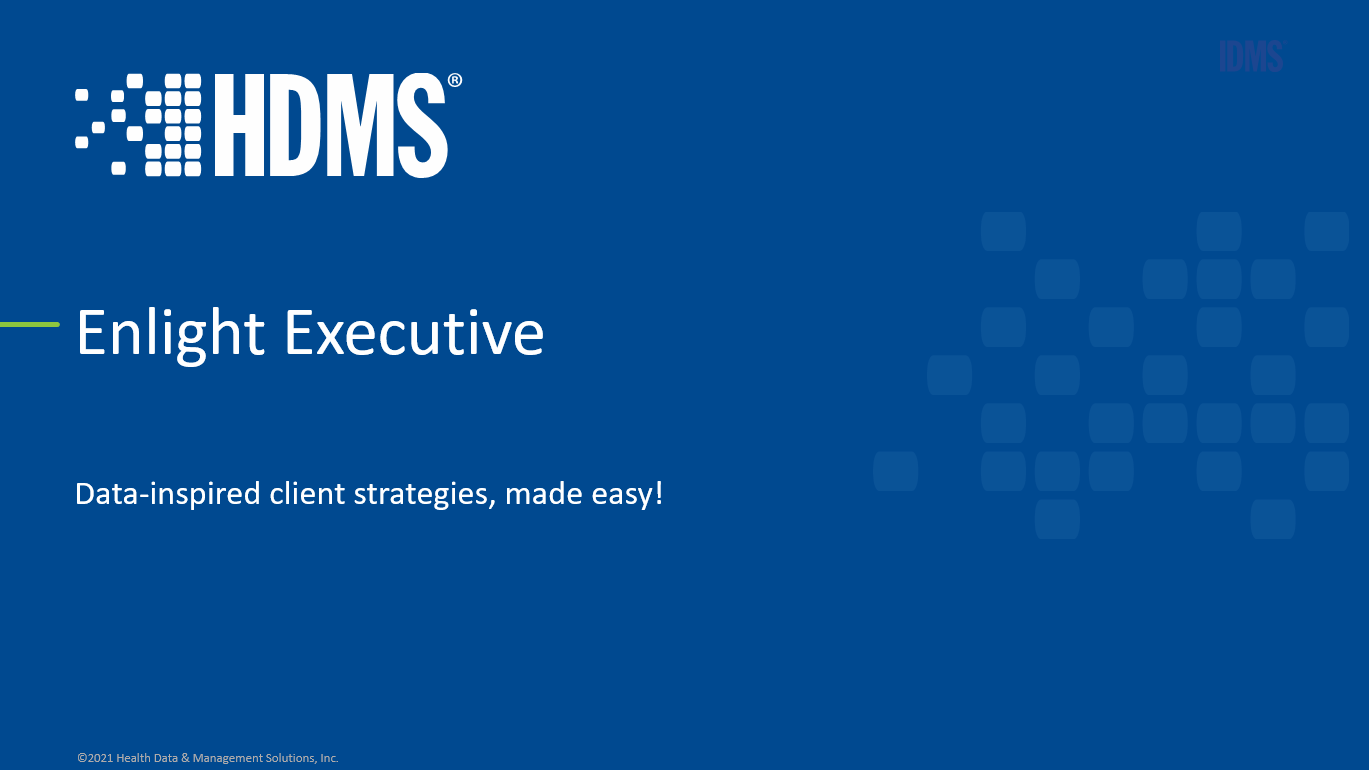 HDMS®

HDMS

Enlight Executive

Data-inspired client strategies, made easy!

©2021 Health Data & Management Solutions, Inc.